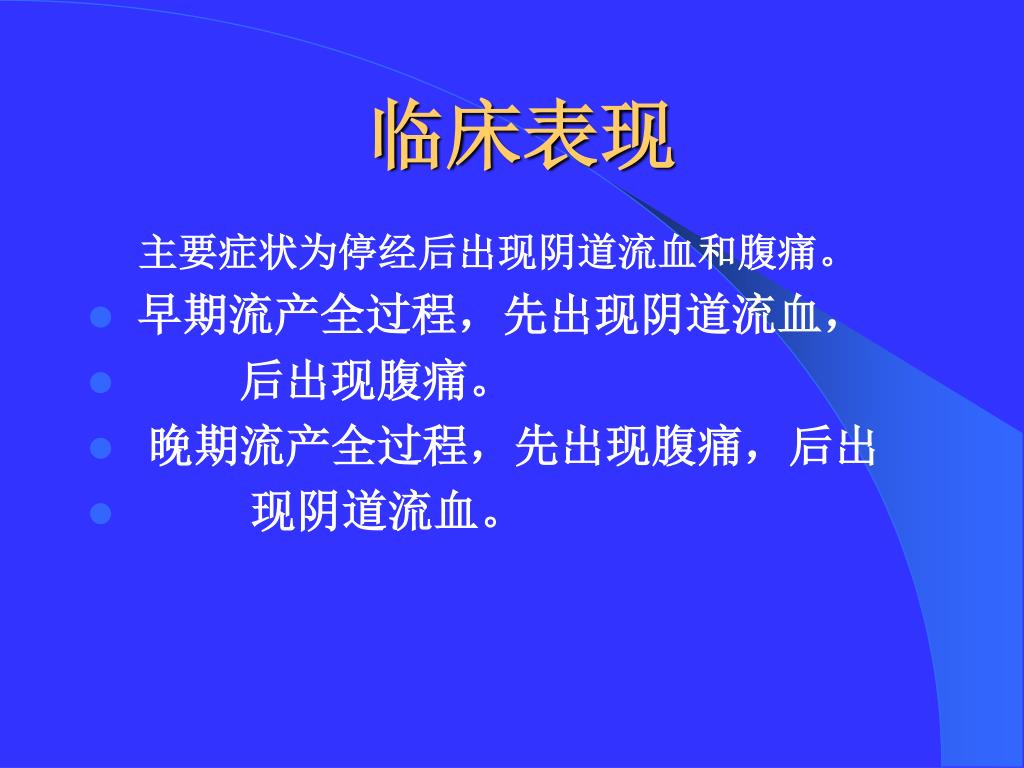 临床表现

主要症状为停经后出现阴道流血和腹痛。

早期流产全过程，先出现阴道流血，

后出现腹痛。

晚期流产全过程，先出现腹痛，后出

现阴道流血。